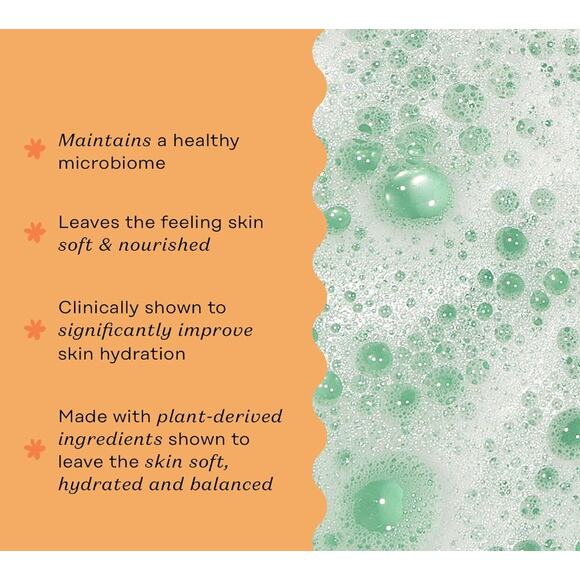 Maintains a healthy microbiome

Leaves the feeling skin soft & nourished

Clinically shown to significantly improve skin hydration

Made with plant-derived ingredients shown to leave the skin soft, hydrated and balanced